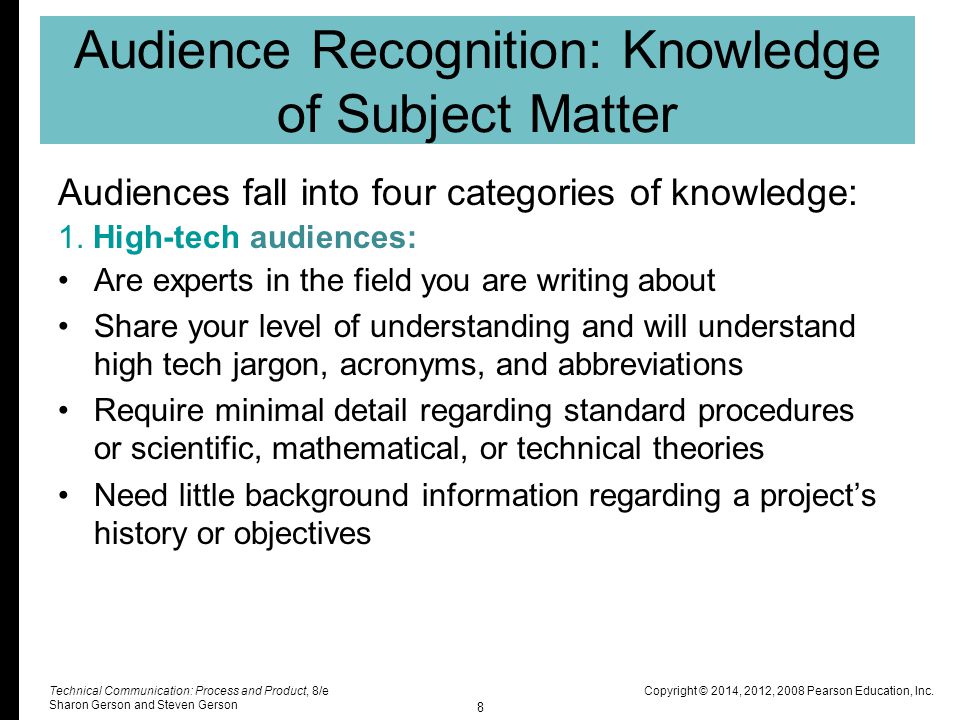 Audience Recognition: Knowledge of Subject Matter

Audiences fall into four categories of knowledge:

1. High-tech audiences:

• Are experts in the field you are writing about

• Share your level of understanding and will understand high tech jargon, acronyms, and abbreviations

• Require minimal detail regarding standard procedures or scientific, mathematical, or technical theories

• Need little background information regarding a project's history or objectives

Technical Communication: Process and Product, 8/e
Sharon Gerson and Steven Gerson

8

Copyright © 2014, 2012, 2008 Pearson Education, Inc.